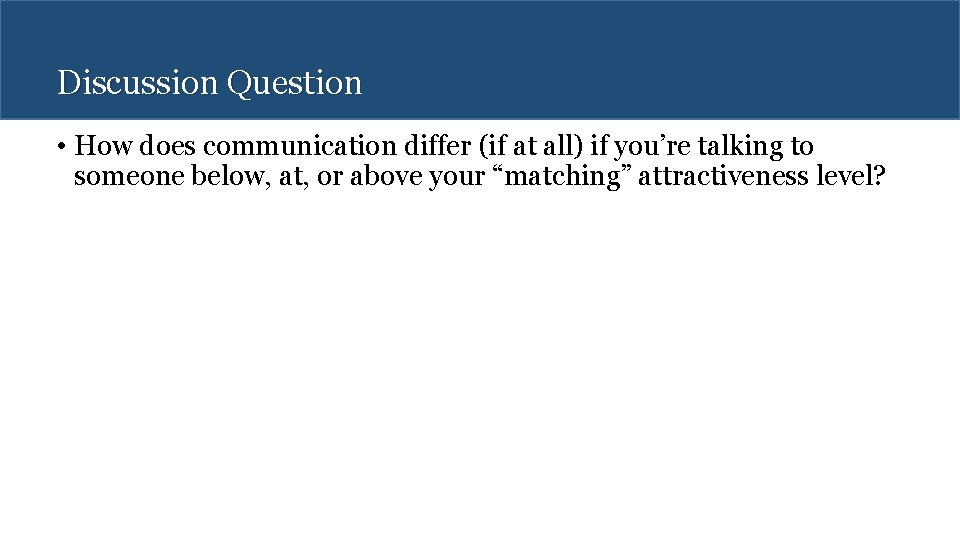 Discussion Question

• How does communication differ (if at all) if you’re talking to someone below, at, or above your “matching” attractiveness level?